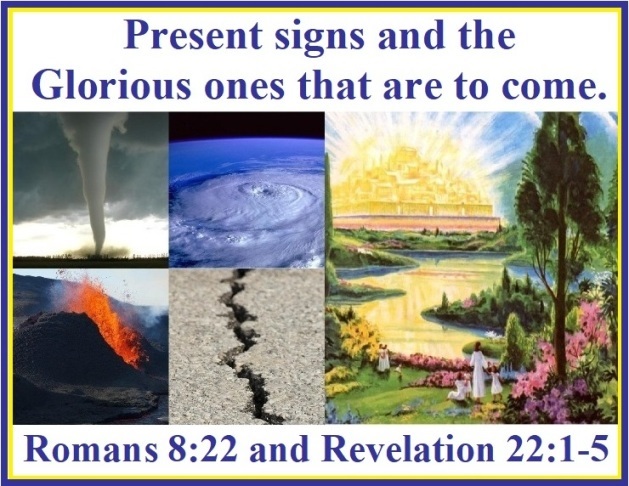 Present signs and the Glorious ones that are to come.

Romans 8:22 and Revelation 22:1-5